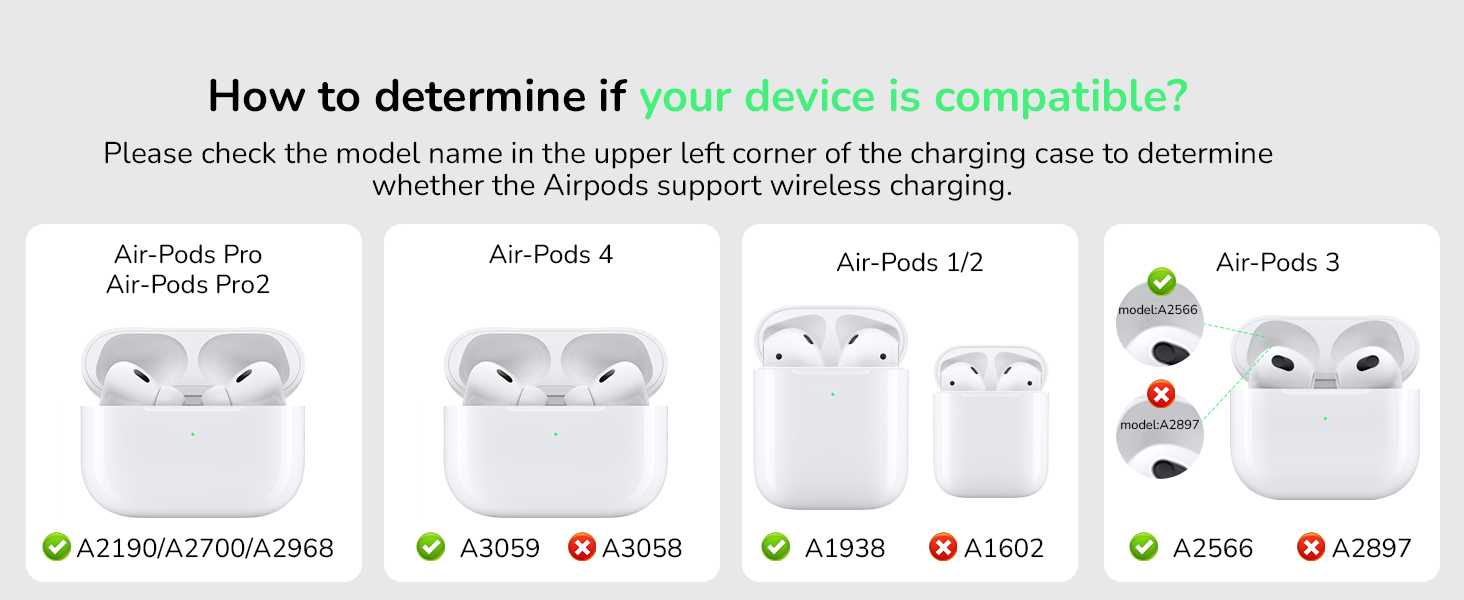 How to determine if your device is compatible?

Please check the model name in the upper left corner of the charging case to determine whether the Airpods support wireless charging.

Air-Pods Pro
Air-Pods Pro2

A2190/A2700/A2968

Air-Pods 4

A3059 A3058

Air-Pods 1/2

A1938 A1602

Air-Pods 3

model:A2566

model:A2897

A2566 A2897